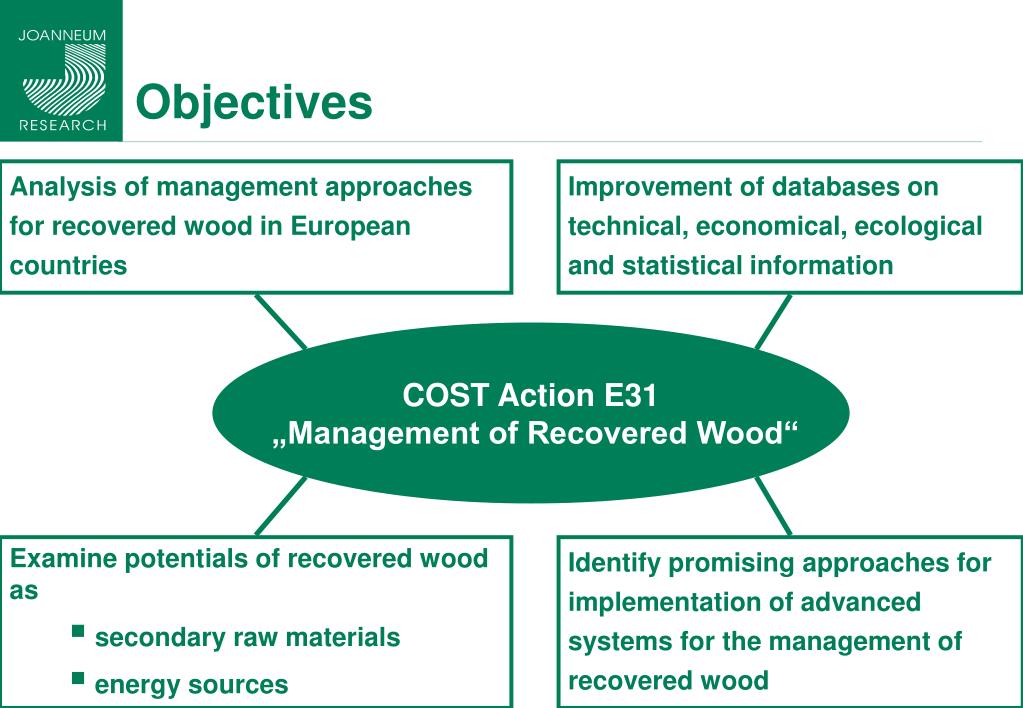 JOANNEUM
RESEARCH

Objectives

Analysis of management approaches for recovered wood in European countries

Improvement of databases on technical, economical, ecological and statistical information

COST Action E31
„Management of Recovered Wood“

Examine potentials of recovered wood as

- secondary raw materials
- energy sources

Identify promising approaches for implementation of advanced systems for the management of recovered wood